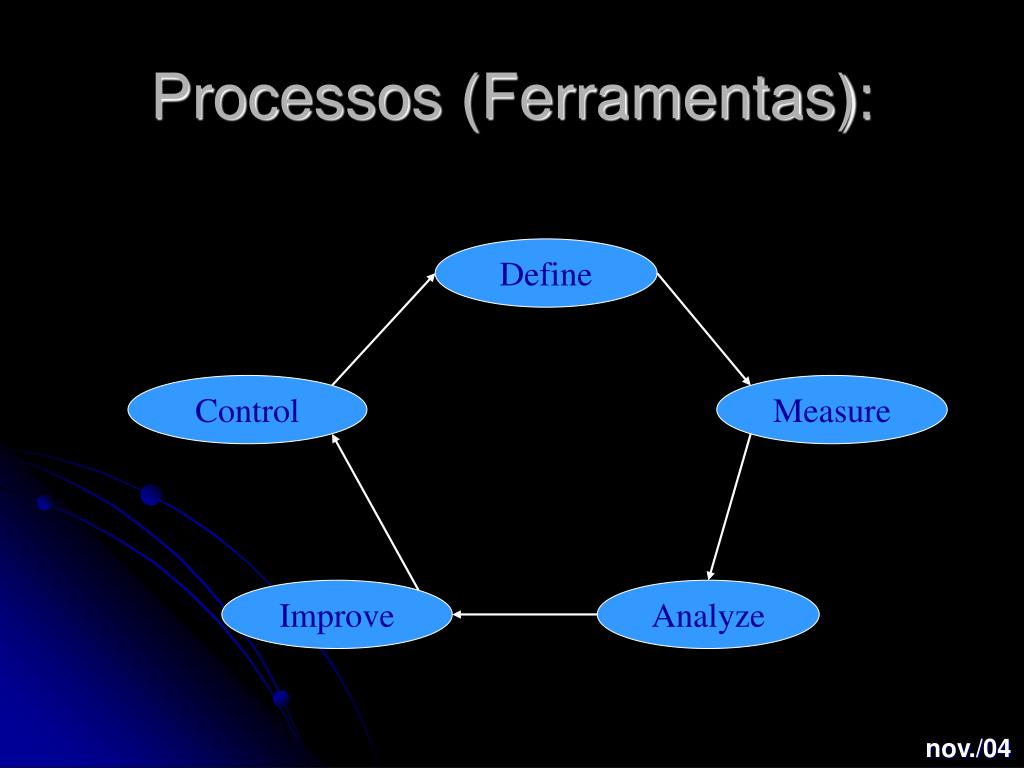 Processos (Ferramentas):

Define

Measure

Analyze

Improve

Control

nov./04